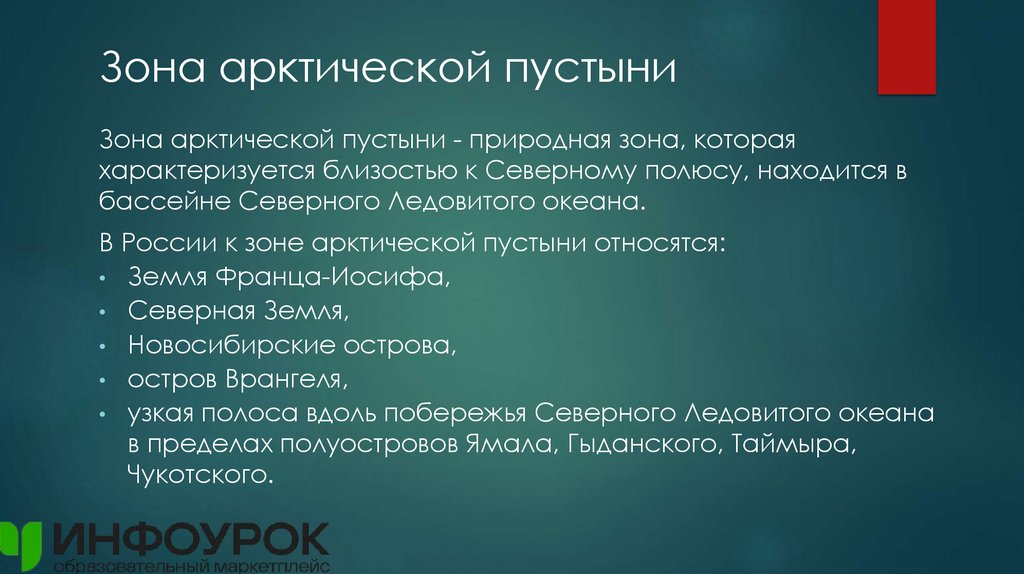 Зона арктической пустыни

Зона арктической пустыни - природная зона, которая характеризуется близостью к Северному полюсу, находится в бассейне Северного Ледовитого океана.

В России к зоне арктической пустыни относятся:
• Земля Франца-Иосифа,
• Северная Земля,
• Новосибирские острова,
• остров Врангеля,
• узкая полоса вдоль побережья Северного Ледовитого океана в пределах полуостровов Ямала, Гыданского, Таймыра, Чукотского.

ИНФОУРОК
образовательный маркетплейс